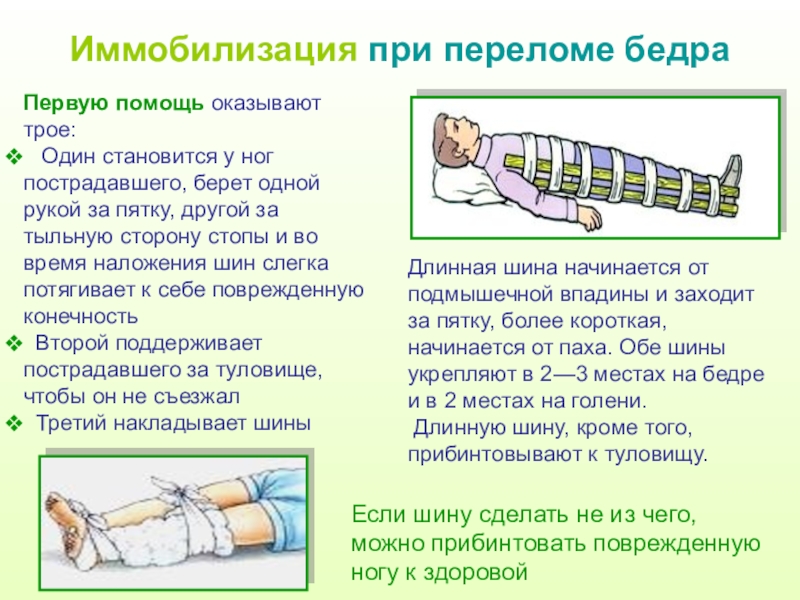 Иммобилизация при переломе бедра

Первую помощь оказывают трое:

❖ Один становится у ног пострадавшего, берет одной рукой за пятку, другой за тыльную сторону стопы и во время наложения шин слегка потягивает к себе поврежденную конечность

❖ Второй поддерживает пострадавшего за туловище, чтобы он не съезжал

❖ Третий накладывает шины

Длинная шина начинается от подмышечной впадины и заходит за пятку, более короткая, начинается от паха. Обе шины укрепляют в 2—3 местах на бедре и в 2 местах на голени.

Длинную шину, кроме того, прибинтовывают к туловищу.

Если шину сделать не из чего, можно прибинтовать поврежденную ногу к здоровой